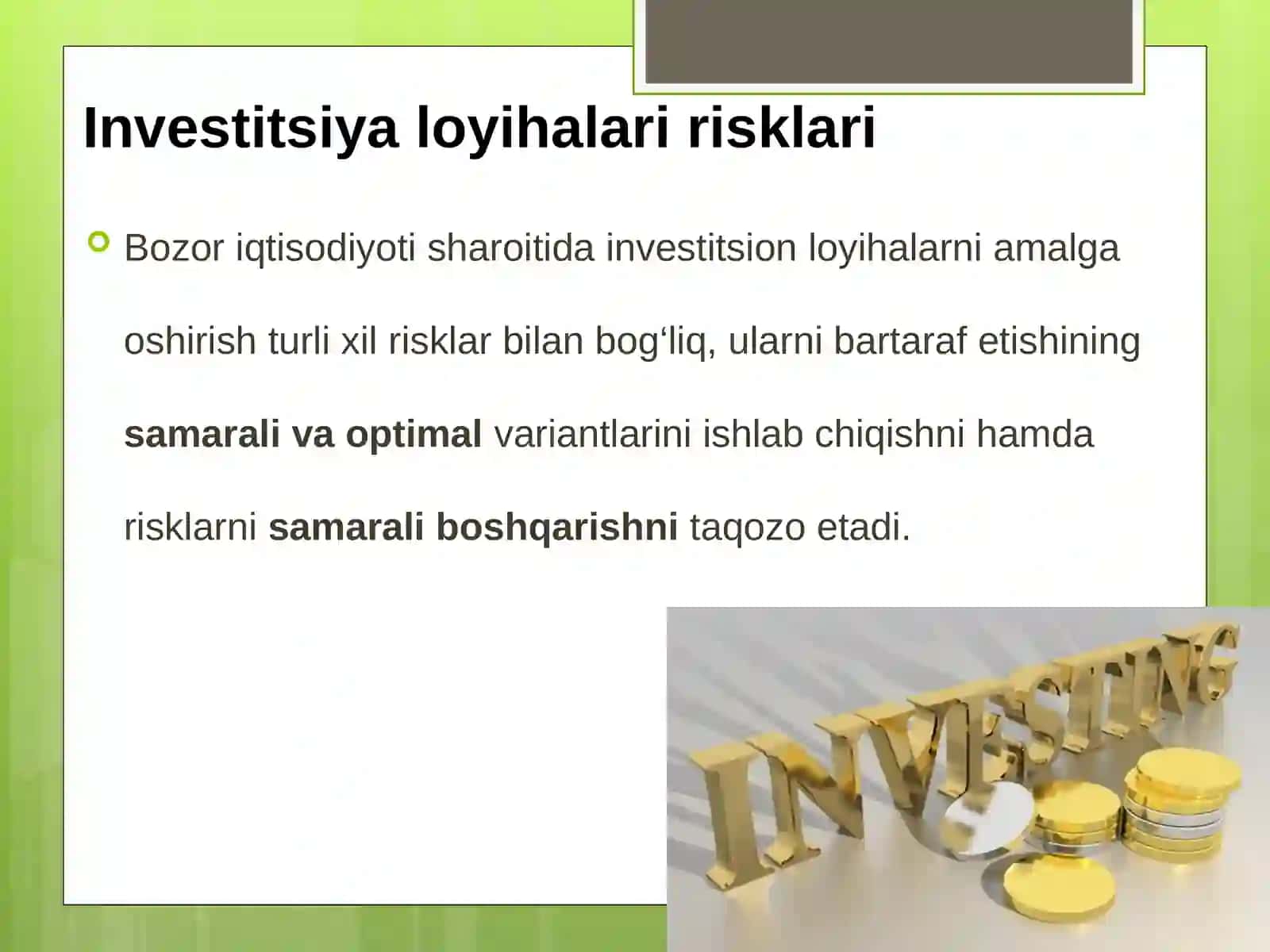 Investitsiya loyihalari risklari

Bozor iqtisodiyoti sharoitida investitsion loyihalarni amalga oshirish turli xil risklar bilan bog‘liq, ularni bartaraf etishining samarali va optimal variantlarini ishlab chiqishni hamda risklarni samarali boshqarishni taqozo etadi.

INVESTING